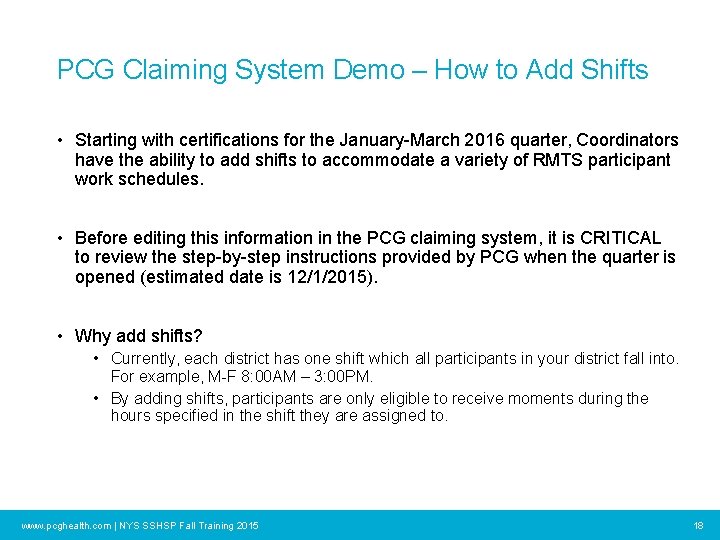 PCG Claiming System Demo – How to Add Shifts

• Starting with certifications for the January-March 2016 quarter, Coordinators have the ability to add shifts to accommodate a variety of RMTS participant work schedules.

• Before editing this information in the PCG claiming system, it is CRITICAL to review the step-by-step instructions provided by PCG when the quarter is opened (estimated date is 12/1/2015).

• Why add shifts?
  • Currently, each district has one shift which all participants in your district fall into. For example, M-F 8:00AM – 3:00PM.
  • By adding shifts, participants are only eligible to receive moments during the hours specified in the shift they are assigned to.

www.pcghealth.com | NYS SSHSP Fall Training 2015

18